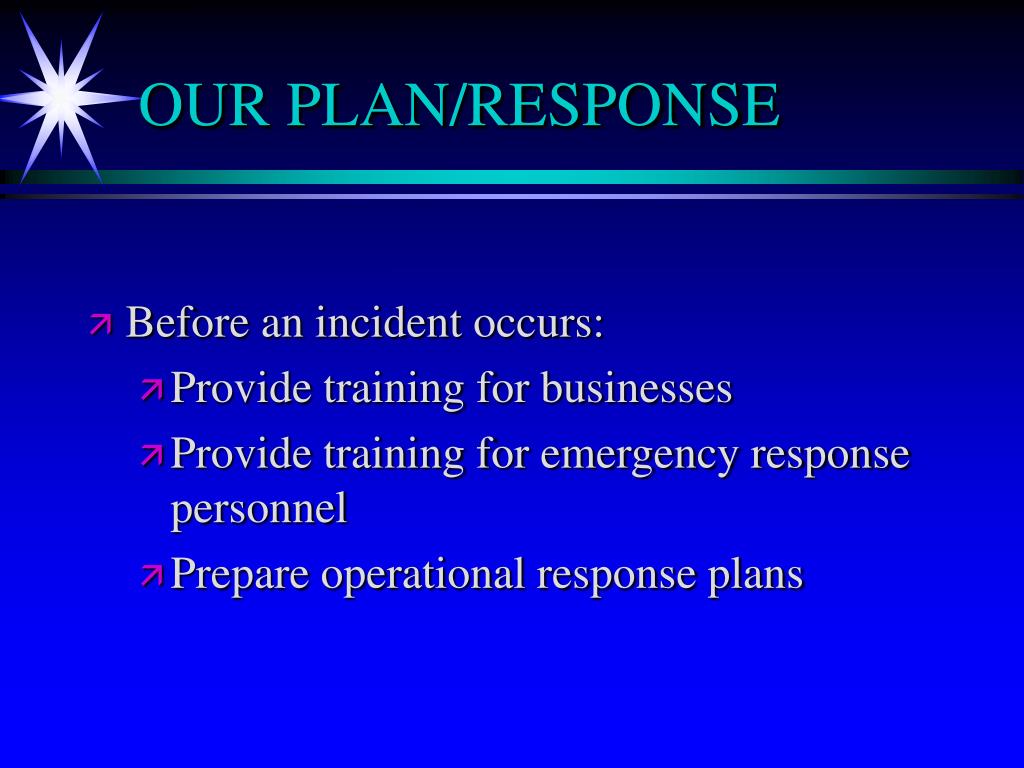 OUR PLAN/RESPONSE

Before an incident occurs:

Provide training for businesses

Provide training for emergency response personnel

Prepare operational response plans